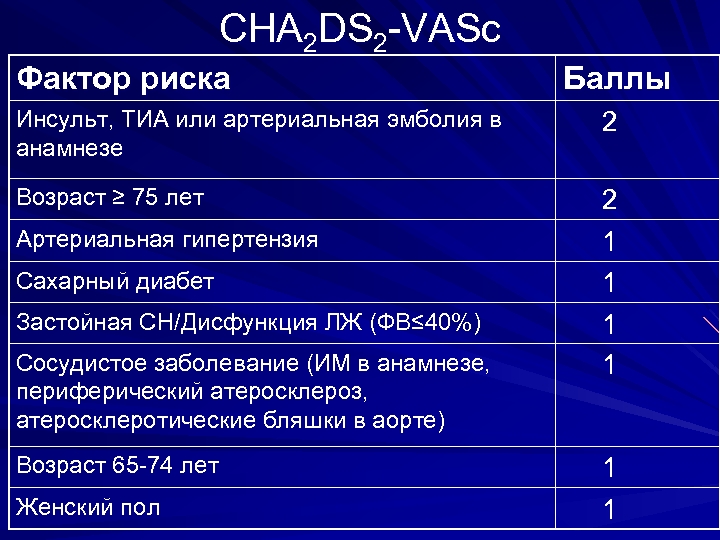 $CHA_2DS_2$-VASc

| Фактор риска | Баллы |
|---|---|
| Инсульт, ТИА или артериальная эмболия в анамнезе | 2 |
| Возраст ≥ 75 лет | 2 |
| Артериальная гипертензия | 1 |
| Сахарный диабет | 1 |
| Застойная СН/Дисфункция ЛЖ (ФВ≤40%) | 1 |
| Сосудистое заболевание (ИМ в анамнезе, периферический атеросклероз, атеросклеротические бляшки в аорте) | 1 |
| Возраст 65-74 лет | 1 |
| Женский пол | 1 |